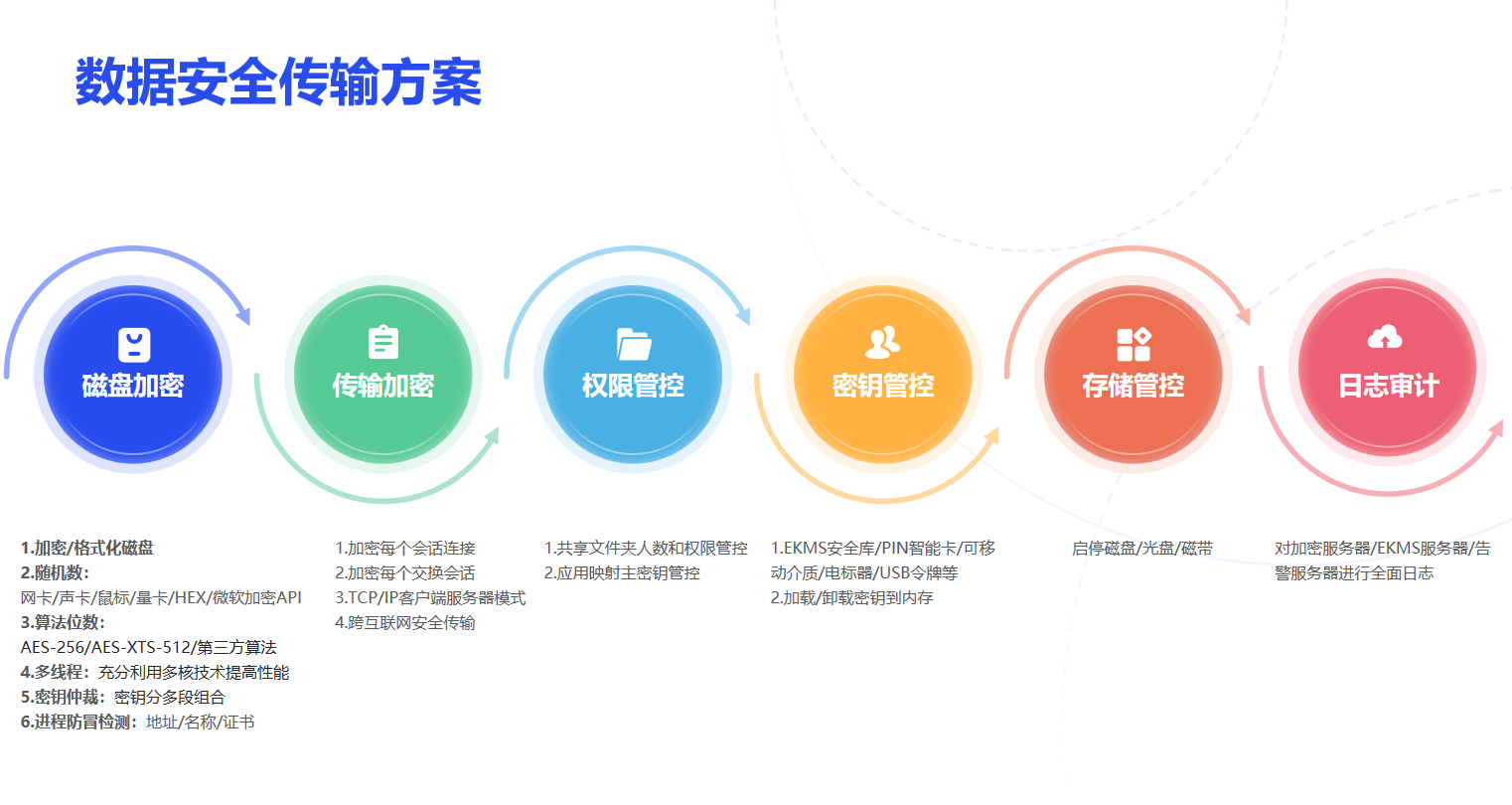 数据安全传输方案

磁盘加密

传输加密

权限管控

密钥管控

存储管控

日志审计

1.加密/格式化磁盘
2.随机数:
网卡/声卡/鼠标/量卡/HEX/微软加密API
3.算法位数:
AES-256/AES-XTS-512/第三方算法
4.多线程:充分利用多核技术提高性能
5.密钥仲裁:密钥分多段组合
6.进程防冒检测:地址/名称/证书

1.加密每个会话连接
2.加密每个交换会话
3.TCP/IP客户端服务器模式
4.跨互联网安全传输

1.共享文件夹人数和权限管控
2.应用映射主密钥管控

1.EKMS安全库/PIN智能卡/可移动介质/电标器/USB令牌等
2.加载/卸载密钥到内存

启停磁盘/光盘/磁带

对加密服务器/EKMS服务器/告警服务器进行全面日志